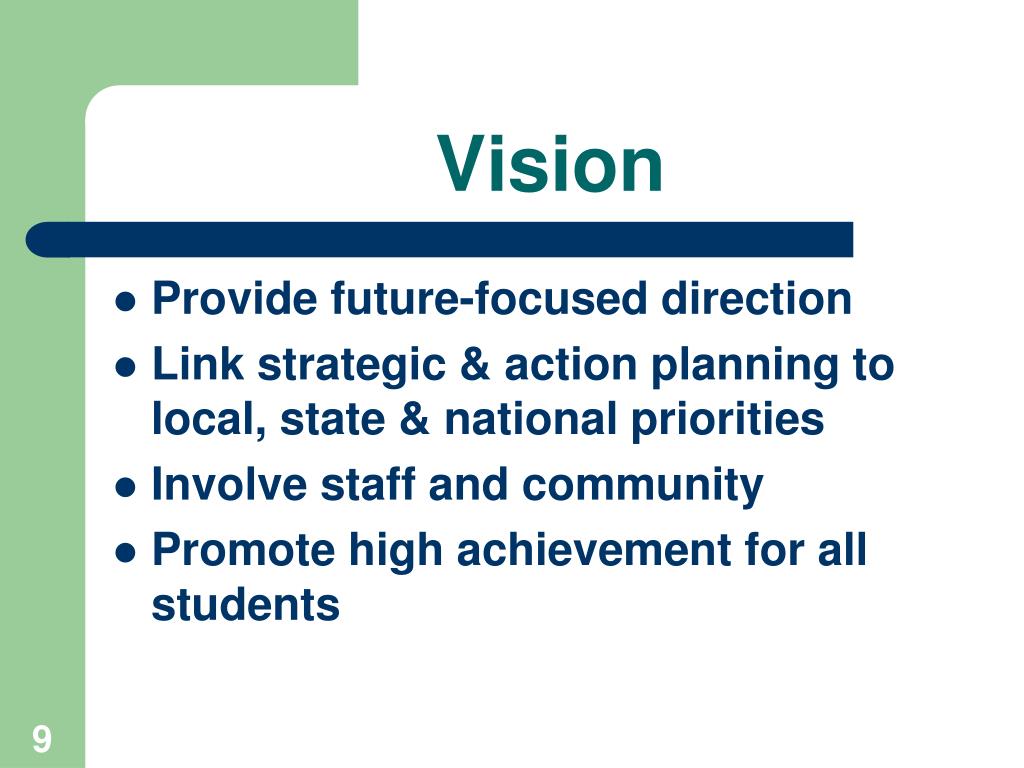 Vision

- Provide future-focused direction
- Link strategic & action planning to local, state & national priorities
- Involve staff and community
- Promote high achievement for all students

9